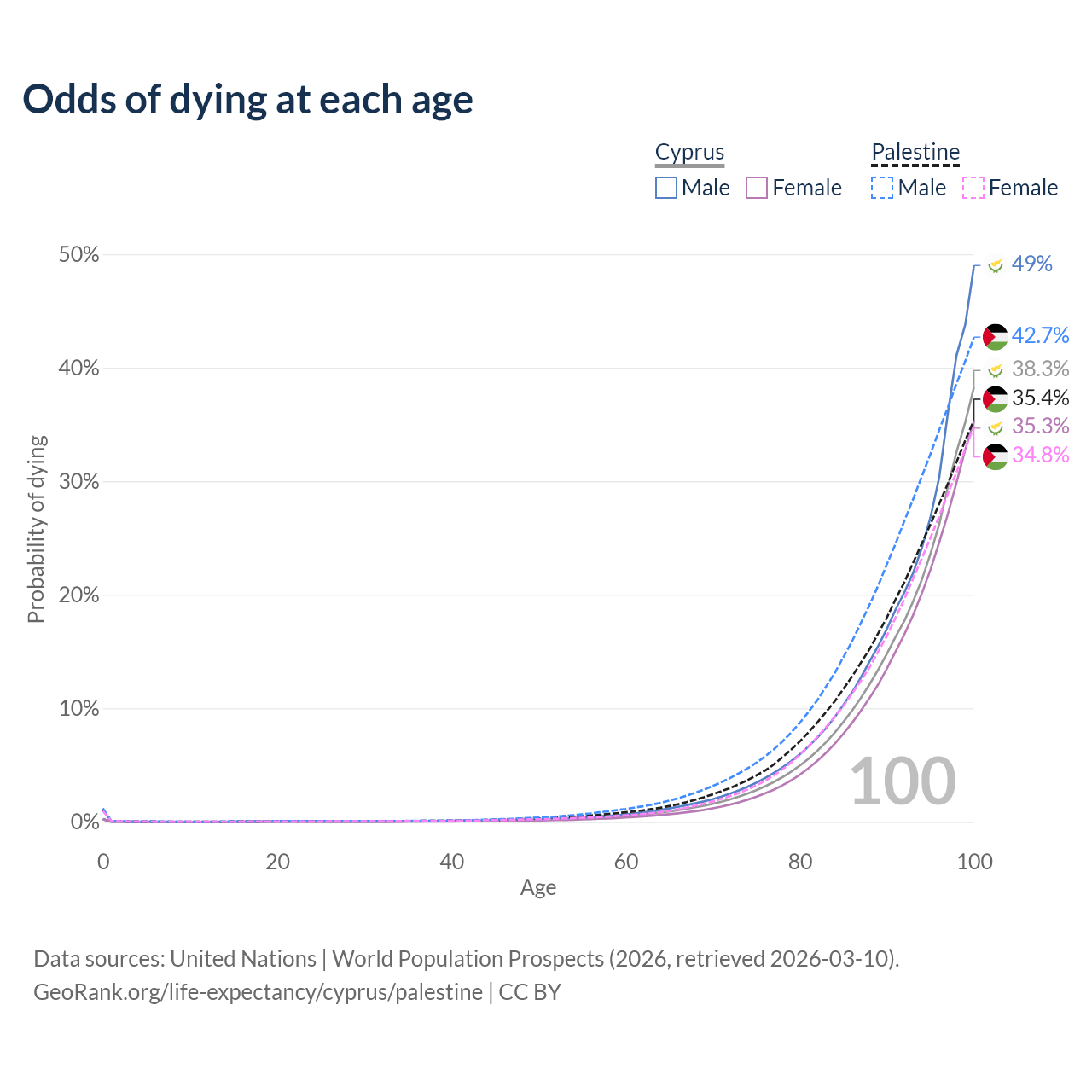 Odds of dying at each age

Cyprus
Male Female

Palestine
Male Female

50%
40%
30%
20%
10%
0%

Probability of dying

49%
42.7%
38.3%
35.4%
35.3%
34.8%

100

0 20 40 60 80 100

Age

Data sources: United Nations | World Population Prospects (2026, retrieved 2026-03-10).
GeoRank.org/life-expectancy/cyprus/palestine | CC BY